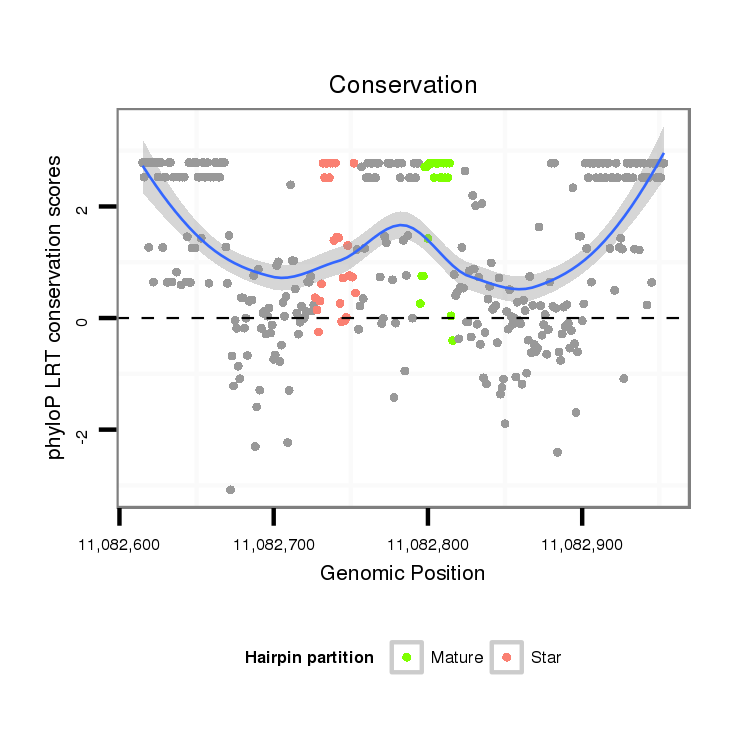 Conservation

phyloP LRT conservation scores

2
0
-2

11,082,600
11,082,700
11,082,800
11,082,900

Genomic Position

Hairpin partition
Mature
Star